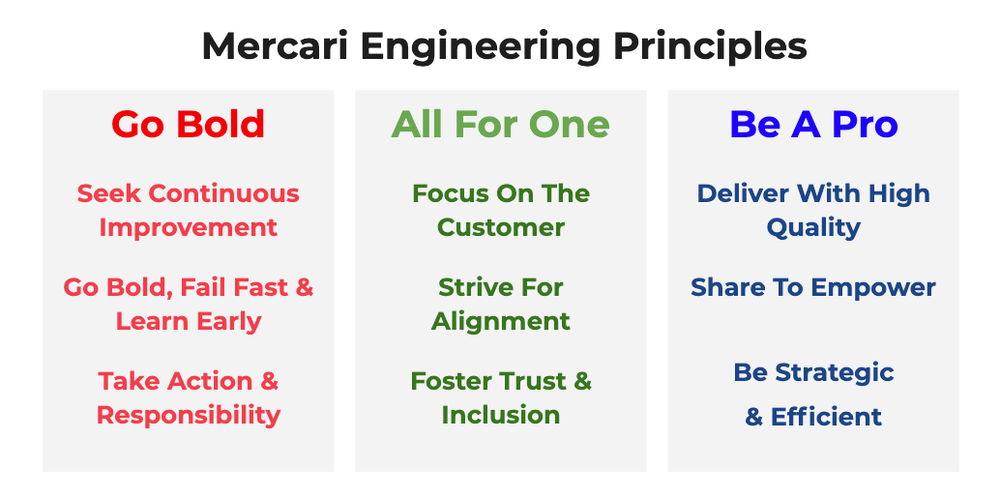 Mercari Engineering Principles

Go Bold

Seek Continuous Improvement

Go Bold, Fail Fast & Learn Early

Take Action & Responsibility

All For One

Focus On The Customer

Strive For Alignment

Foster Trust & Inclusion

Be A Pro

Deliver With High Quality

Share To Empower

Be Strategic & Efficient